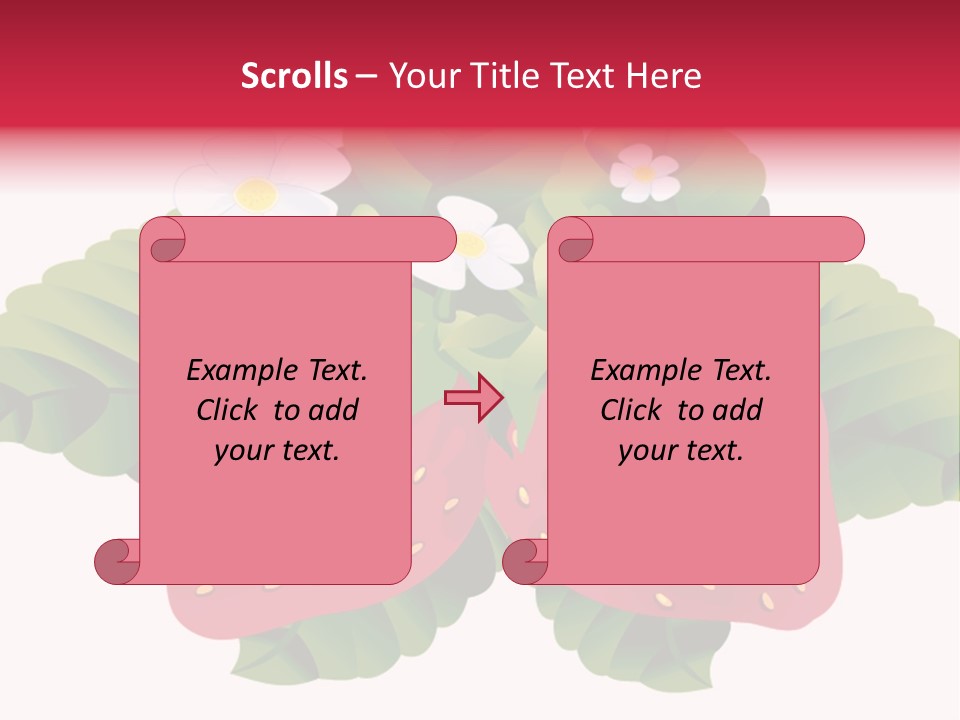 Scrolls – Your Title Text Here

Example Text. Click to add your text.

Example Text. Click to add your text.